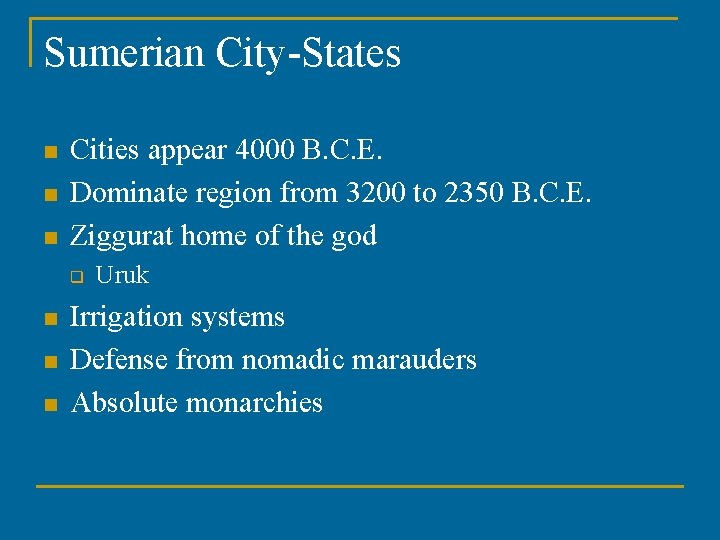 Sumerian City-States

- Cities appear 4000 B.C.E.
- Dominate region from 3200 to 2350 B.C.E.
- Ziggurat home of the god
  - Uruk
- Irrigation systems
- Defense from nomadic marauders
- Absolute monarchies